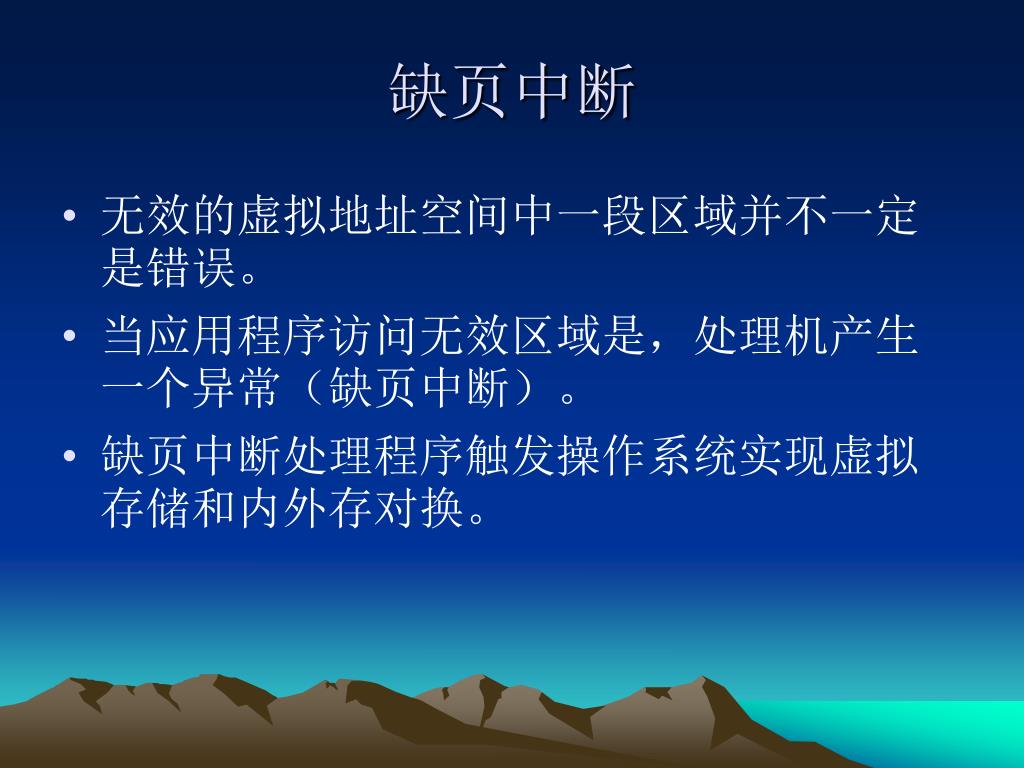 缺页中断

• 无效的虚拟地址空间中一段区域并不一定是错误。

• 当应用程序访问无效区域是，处理机产生一个异常（缺页中断）。

• 缺页中断处理程序触发操作系统实现虚拟存储和内外存对换。